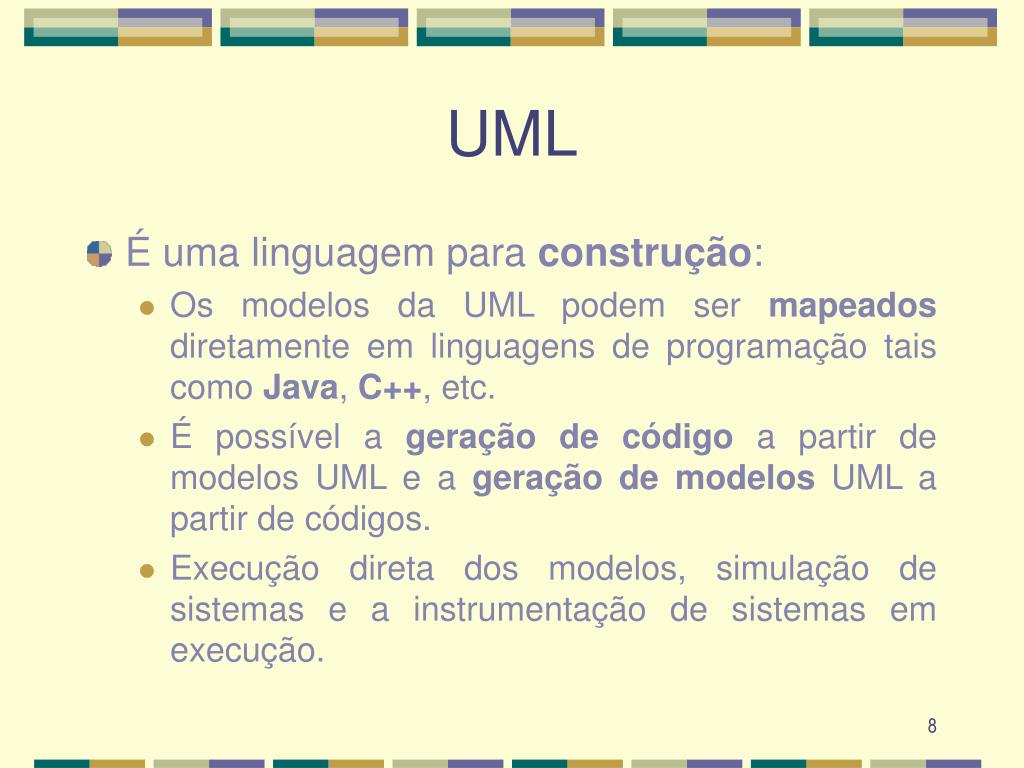 UML

É uma linguagem para construção:

Os modelos da UML podem ser mapeados diretamente em linguagens de programação tais como Java, C++, etc.

É possível a geração de código a partir de modelos UML e a geração de modelos UML a partir de códigos.

Execução direta dos modelos, simulação de sistemas e a instrumentação de sistemas em execução.

8